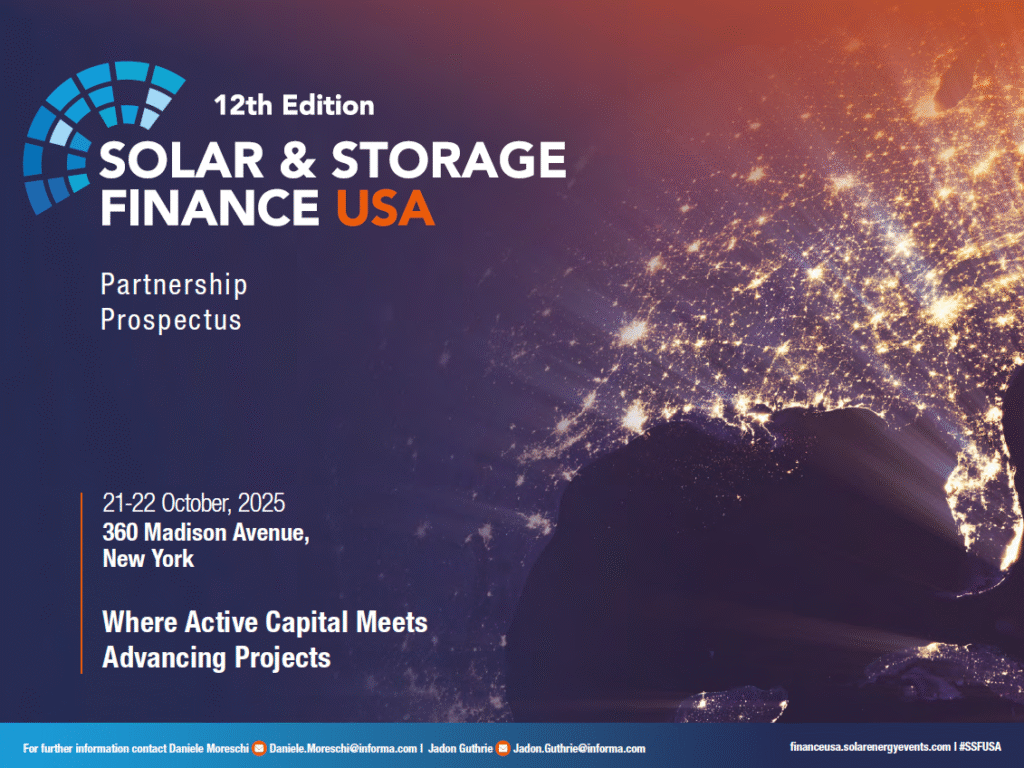 12th Edition
SOLAR & STORAGE FINANCE USA

Partnership Prospectus

21-22 October, 2025
360 Madison Avenue, New York

Where Active Capital Meets Advancing Projects

For further information contact Daniele Moreschi Daniele.Moreschi@informa.com | Jadon Guthrie Jadon.Guthrie@informa.com

financeusa.solarenergyevents.com | #SSFUSA